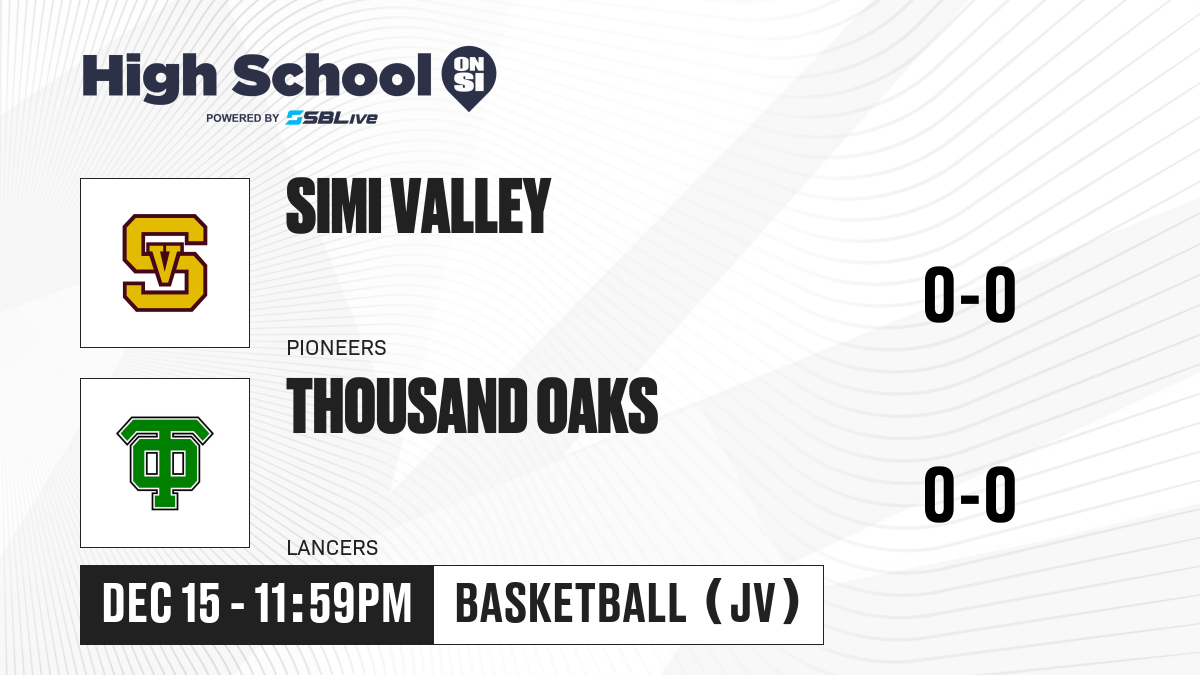 High School ON SI
POWERED BY SBLive

SV

SIMI VALLEY

PIONEERS

0-0

TO

THOUSAND OAKS

LANCERS

0-0

DEC 15 - 11:59PM

BASKETBALL (JV)